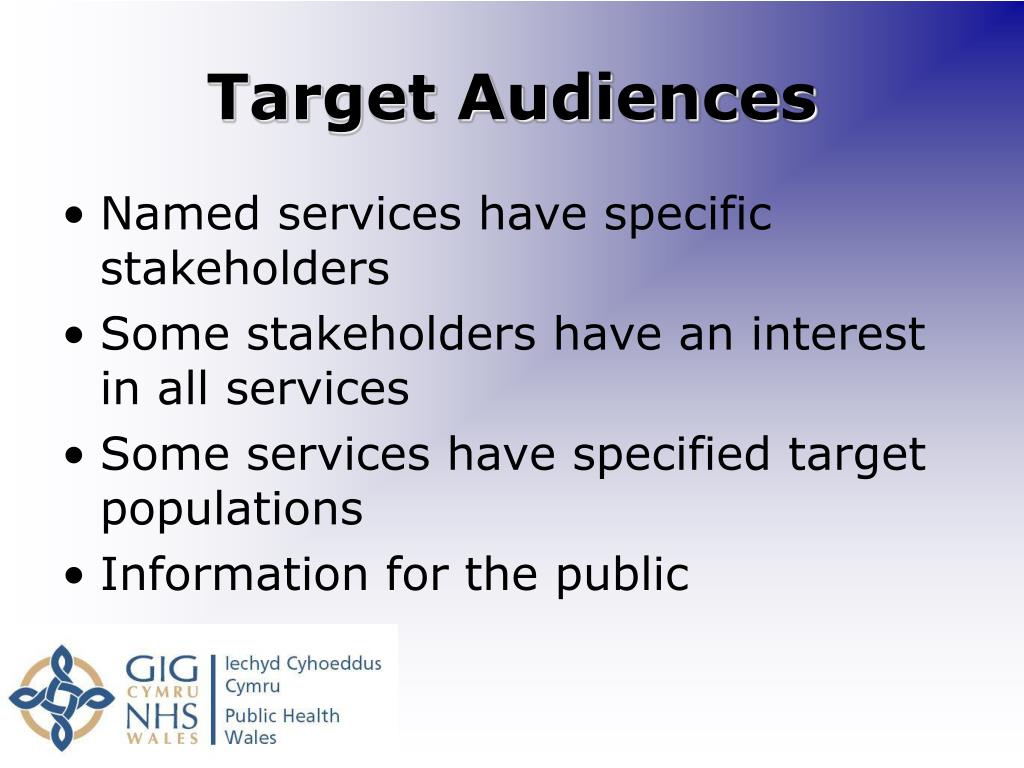 Target Audiences

• Named services have specific stakeholders
• Some stakeholders have an interest in all services
• Some services have specified target populations
• Information for the public

GIG CYMRU NHS WALES
Iechyd Cyhoeddus Cymru
Public Health Wales